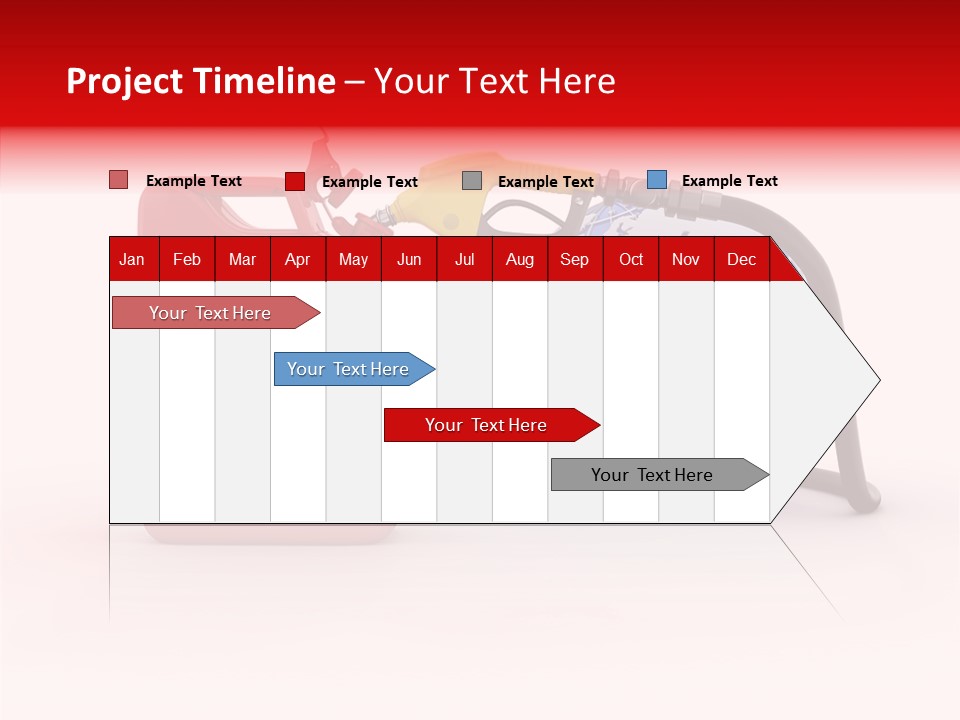 Project Timeline – Your Text Here

Example Text
Example Text
Example Text
Example Text

| Jan | Feb | Mar | Apr | May | Jun | Jul | Aug | Sep | Oct | Nov | Dec |
|---|---|---|---|---|---|---|---|---|---|---|---|

Your Text Here
Your Text Here
Your Text Here
Your Text Here